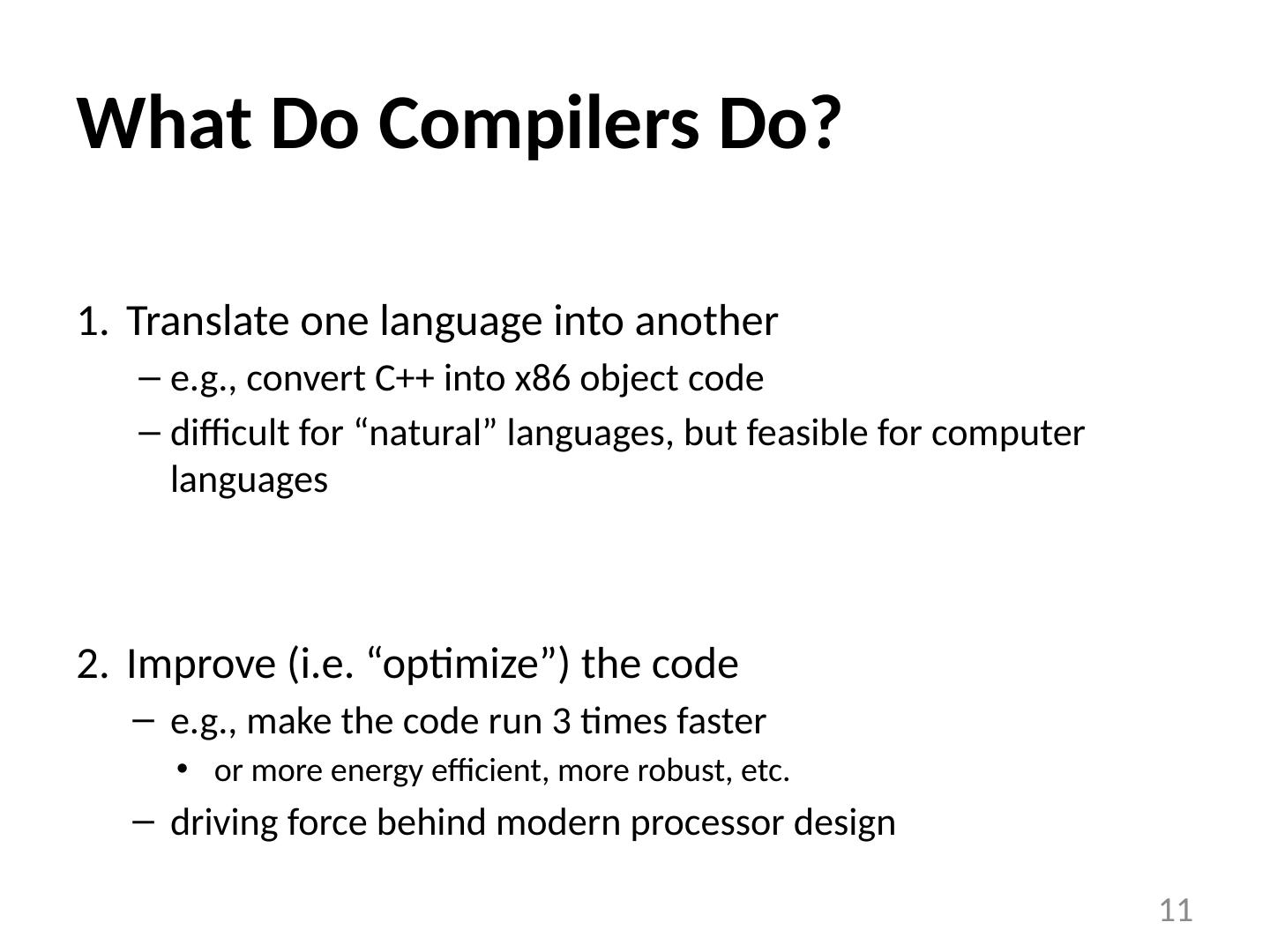 What Do Compilers Do?

1. Translate one language into another
– e.g., convert C++ into x86 object code
– difficult for “natural” languages, but feasible for computer languages

2. Improve (i.e. “optimize”) the code
– e.g., make the code run 3 times faster
• or more energy efficient, more robust, etc.
– driving force behind modern processor design

11